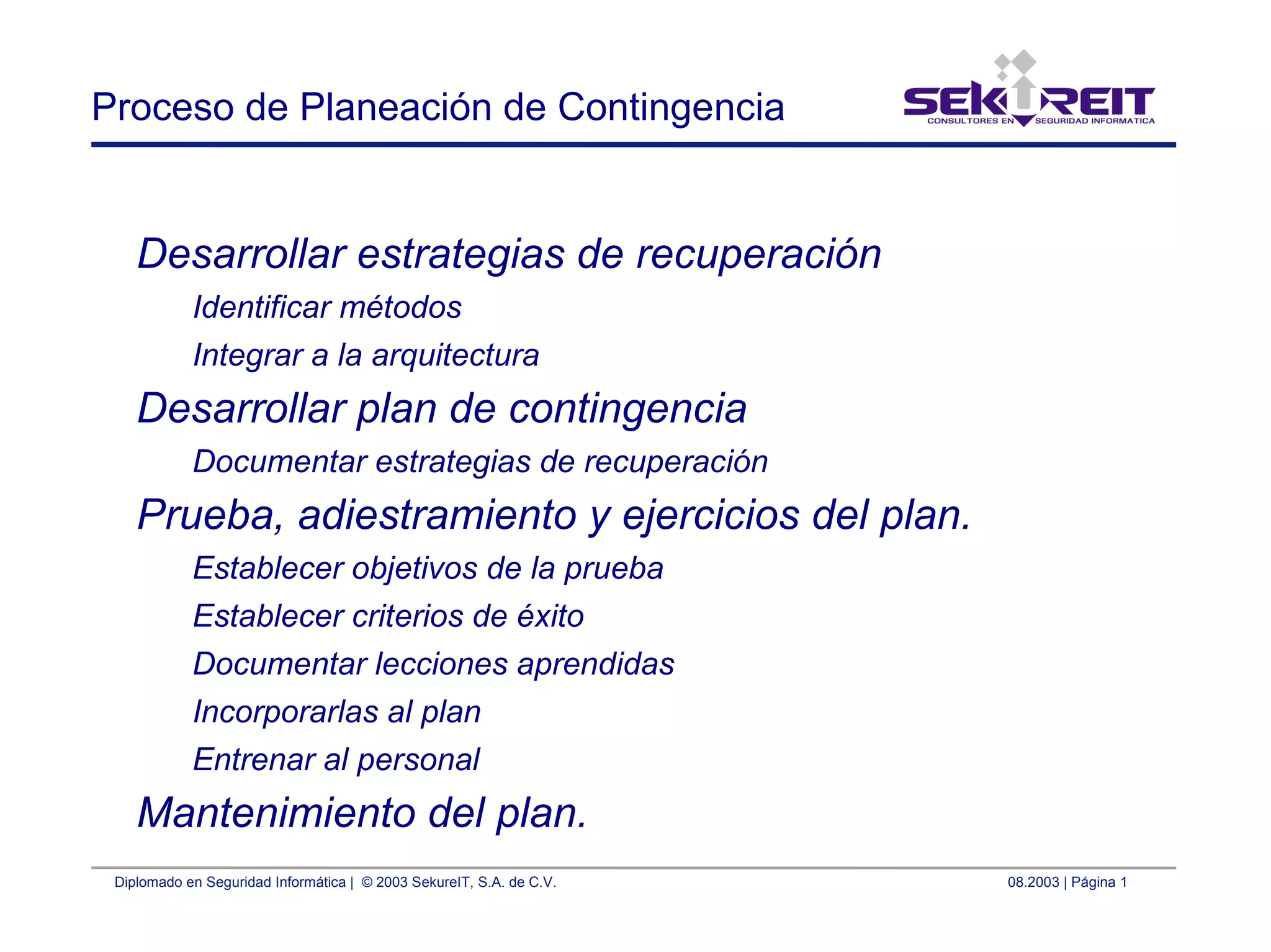 Proceso de Planeación de Contingencia

SEKUREIT
CONSULTORES EN SEGURIDAD INFORMATICA

Desarrollar estrategias de recuperación

Identificar métodos

Integrar a la arquitectura

Desarrollar plan de contingencia

Documentar estrategias de recuperación

Prueba, adiestramiento y ejercicios del plan.

Establecer objetivos de la prueba

Establecer criterios de éxito

Documentar lecciones aprendidas

Incorporarlas al plan

Entrenar al personal

Mantenimiento del plan.

Diplomado en Seguridad Informática | © 2003 SekureIT, S.A. de C.V.

08.2003 | Página 1